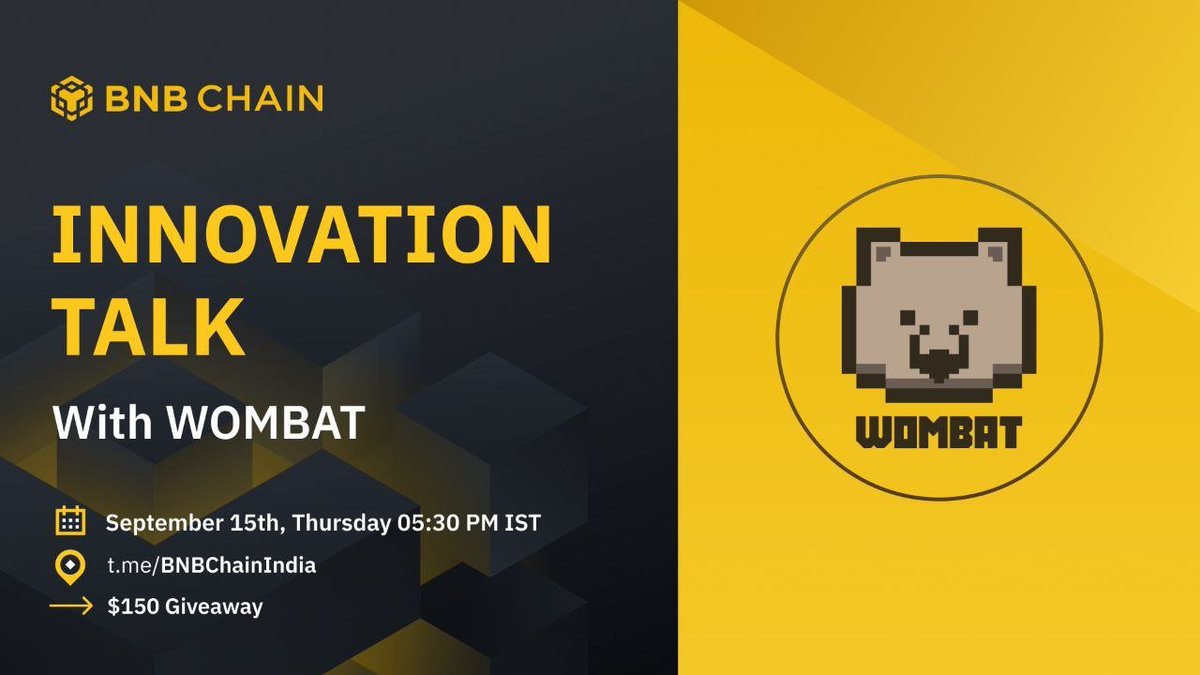 BNB CHAIN

INNOVATION TALK

With WOMBAT

September 15th, Thursday 05:30 PM IST

t.me/BNBChainIndia

$150 Giveaway

WOMBAT